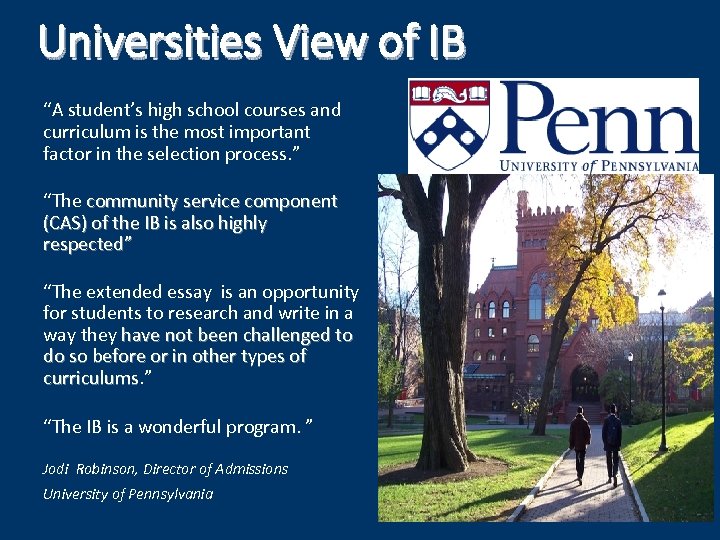 Universities View of IB

"A student's high school courses and curriculum is the most important factor in the selection process."

"The community service component (CAS) of the IB is also highly respected"

"The extended essay is an opportunity for students to research and write in a way they have not been challenged to do so before or in other types of curriculums."

"The IB is a wonderful program. "

Jodi Robinson, Director of Admissions

University of Pennsylvania

Penn
UNIVERSITY of PENNSYLVANIA